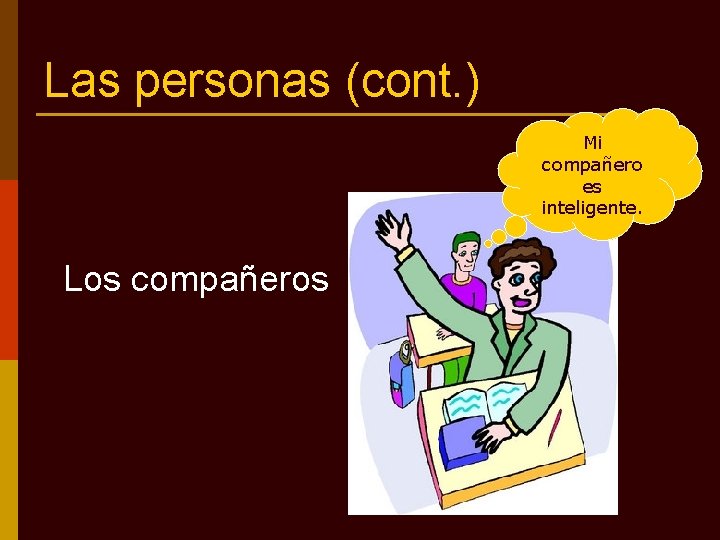 Las personas (cont.)

Mi compañero es inteligente.

Los compañeros